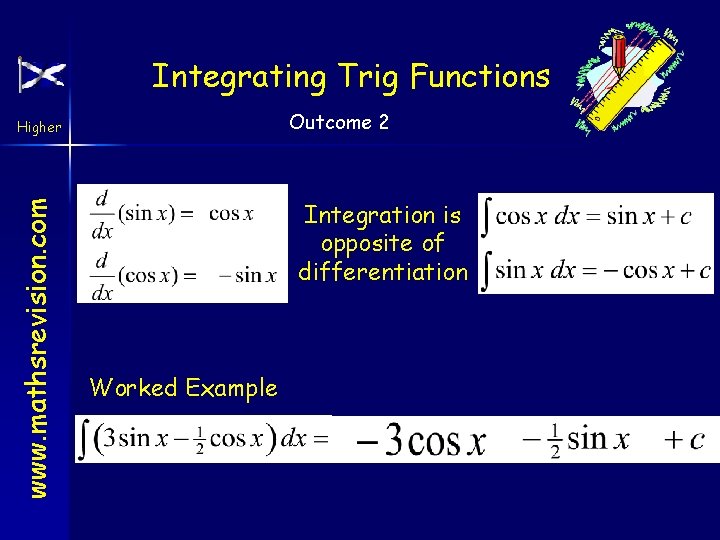 Higher

www.mathsrevision.com

Integrating Trig Functions

Outcome 2

$\frac{d}{dx}(\sin x) = \cos x$

$\frac{d}{dx}(\cos x) = -\sin x$

Integration is opposite of differentiation

$\int \cos x \, dx = \sin x + c$

$\int \sin x \, dx = -\cos x + c$

Worked Example

$\int \left(3\sin x - \frac{1}{2}\cos x\right) dx = -3\cos x - \frac{1}{2}\sin x + c$